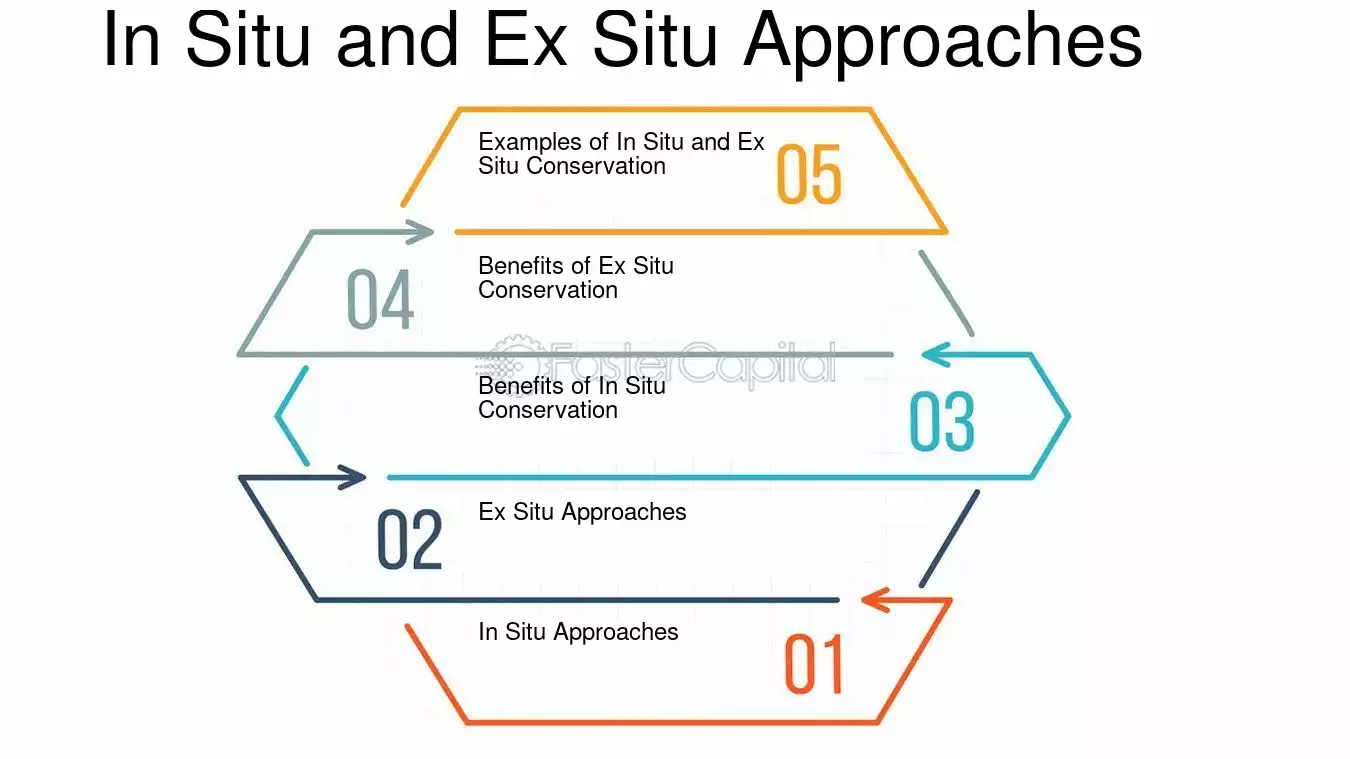 In Situ and Ex Situ Approaches

Examples of In Situ and Ex Situ Conservation
05

04
Benefits of Ex Situ Conservation

FasterCapital

Benefits of In Situ Conservation
03

02
Ex Situ Approaches

In Situ Approaches
01